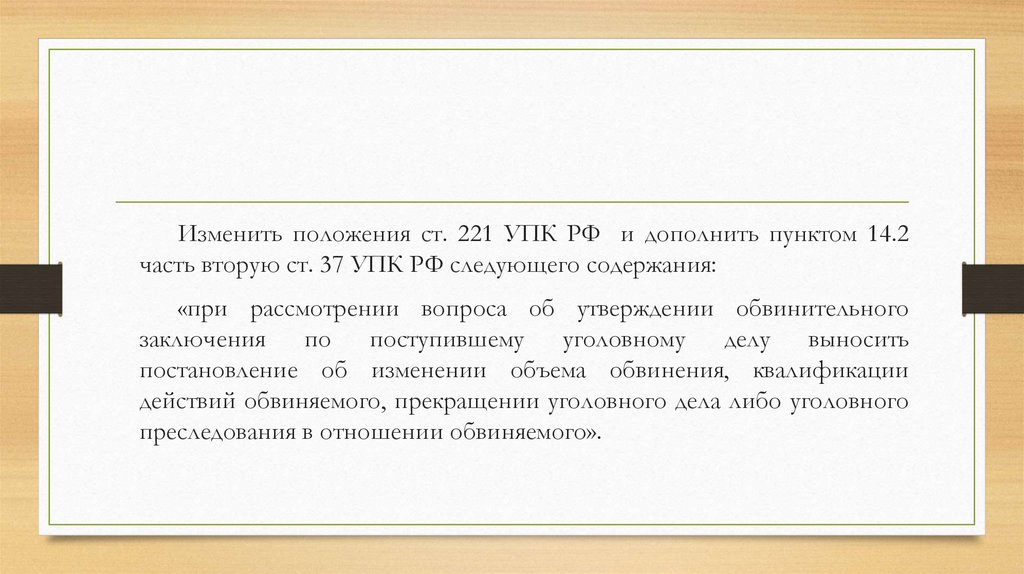 Изменить положения ст. 221 УПК РФ и дополнить пунктом 14.2 часть вторую ст. 37 УПК РФ следующего содержания:

«при рассмотрении вопроса об утверждении обвинительного заключения по поступившему уголовному делу выносить постановление об изменении объема обвинения, квалификации действий обвиняемого, прекращении уголовного дела либо уголовного преследования в отношении обвиняемого».